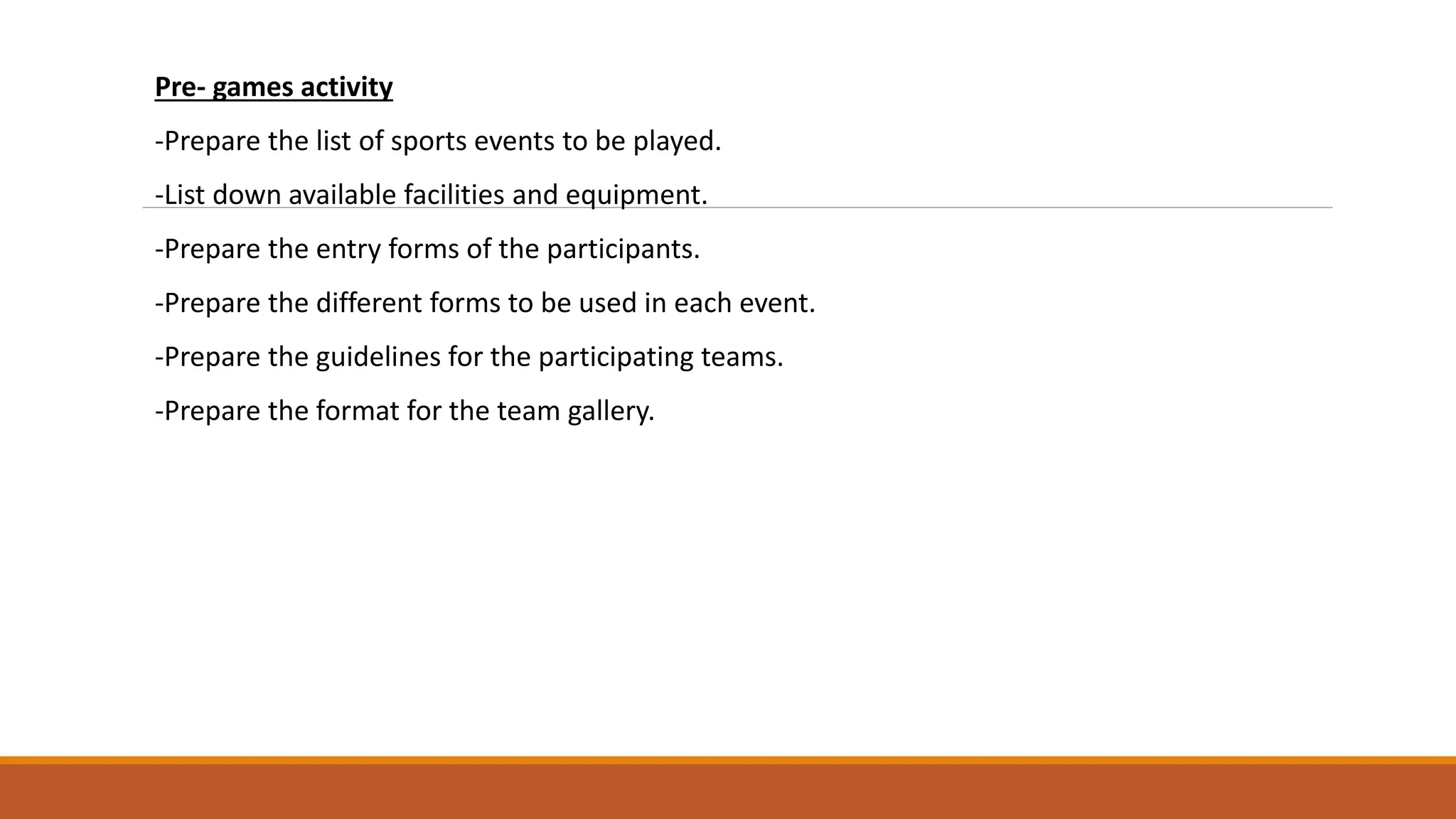 Pre- games activity

-Prepare the list of sports events to be played.

-List down available facilities and equipment.

-Prepare the entry forms of the participants.

-Prepare the different forms to be used in each event.

-Prepare the guidelines for the participating teams.

-Prepare the format for the team gallery.